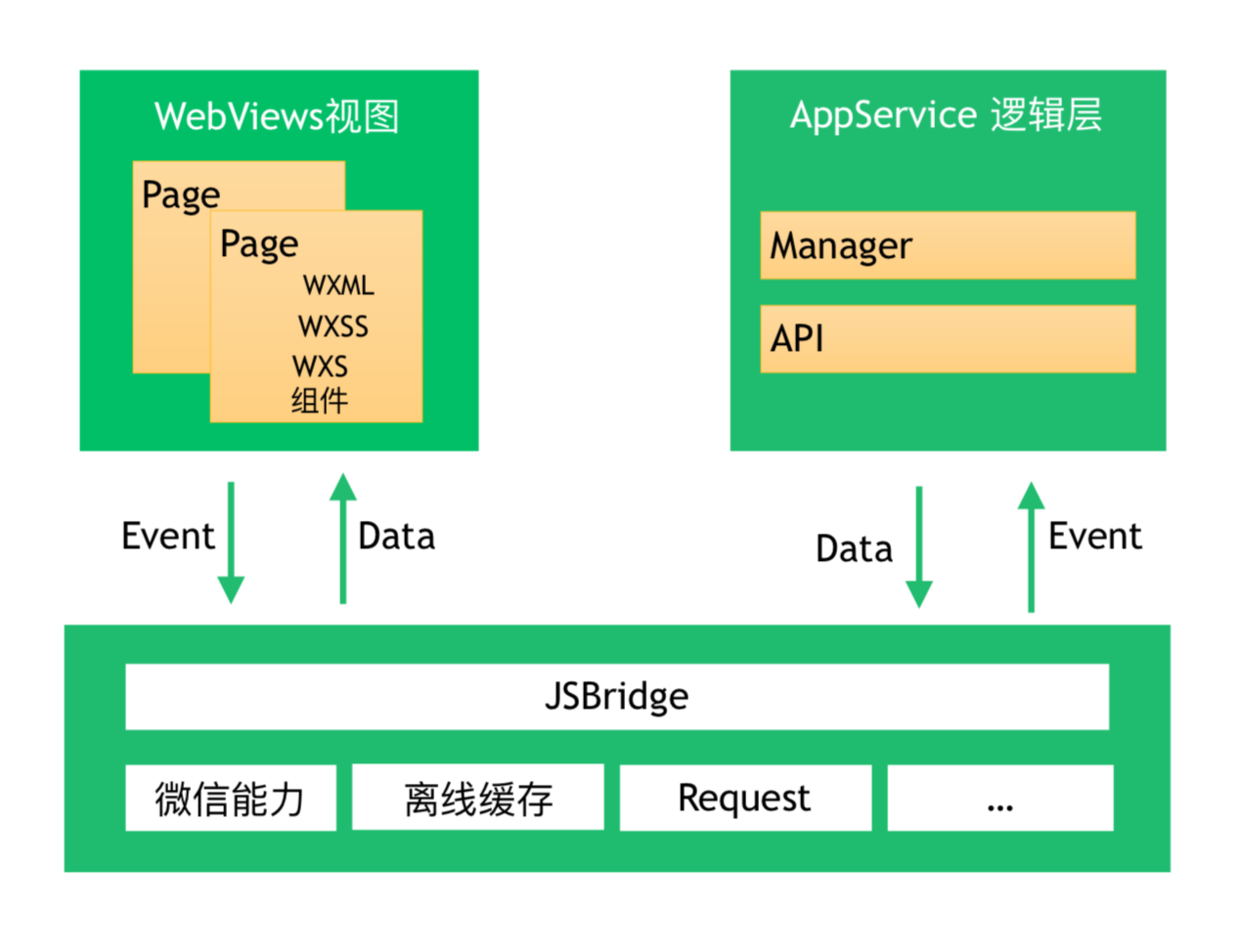 WebViews视图

Page

Page

WXML

WXSS

WXS

组件

AppService 逻辑层

Manager

API

Event

Data

Data

Event

JSBridge

微信能力

离线缓存

Request

...